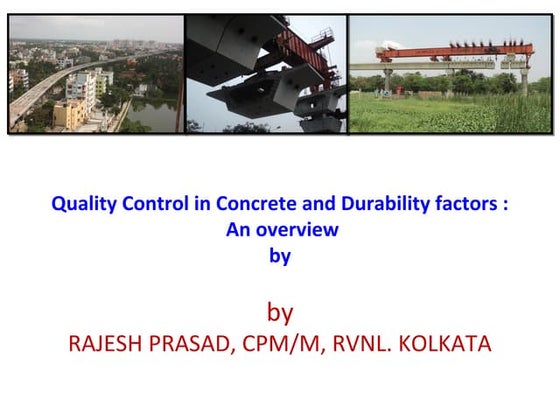 Quality Control in Concrete and Durability factors :
An overview
by

by
RAJESH PRASAD, CPM/M, RVNL. KOLKATA